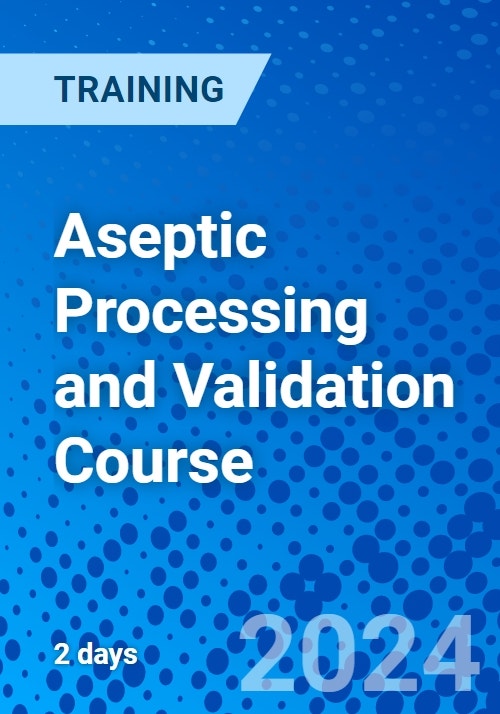 TRAINING

Aseptic Processing and Validation Course

2 days

2024